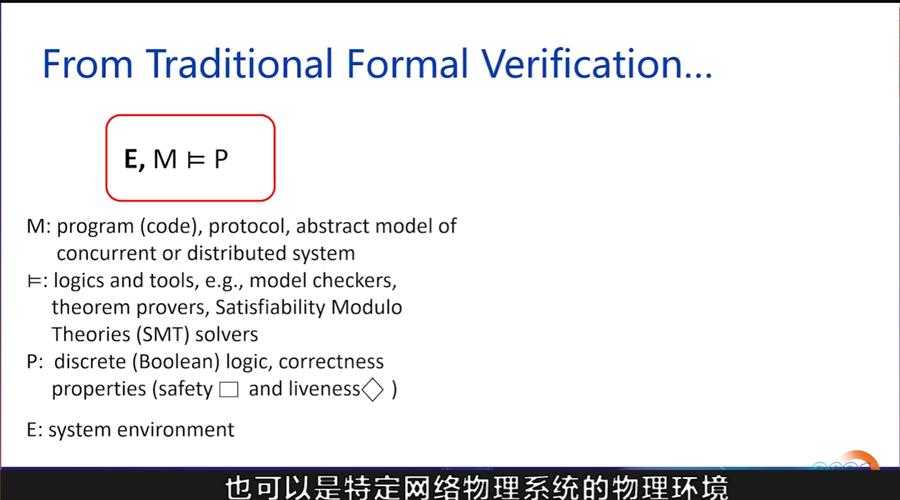 From Traditional Formal Verification...

**E,** M ⊨ P

M: program (code), protocol, abstract model of concurrent or distributed system
⊨: logics and tools, e.g., model checkers, theorem provers, Satisfiability Modulo Theories (SMT) solvers
P: discrete (Boolean) logic, correctness properties (safety □ and liveness◇ )

E: system environment

也可以是特定网络物理系统的物理环境